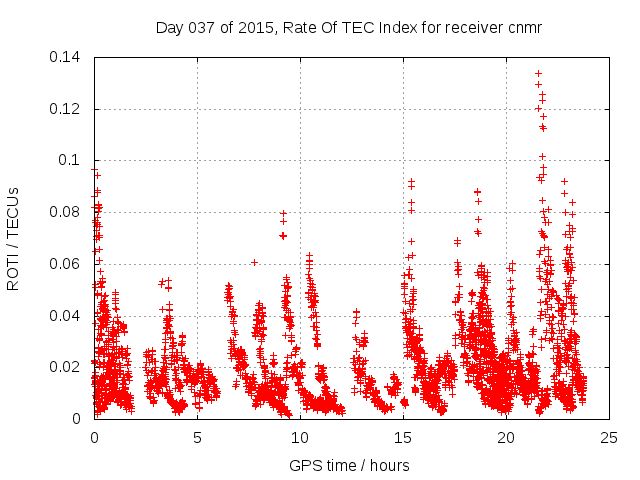 Day 037 of 2015, Rate Of TEC Index for receiver cnmr

ROTI / TECUs

0.14
0.12
0.1
0.08
0.06
0.04
0.02
0

0
5
10
15
20
25

GPS time / hours